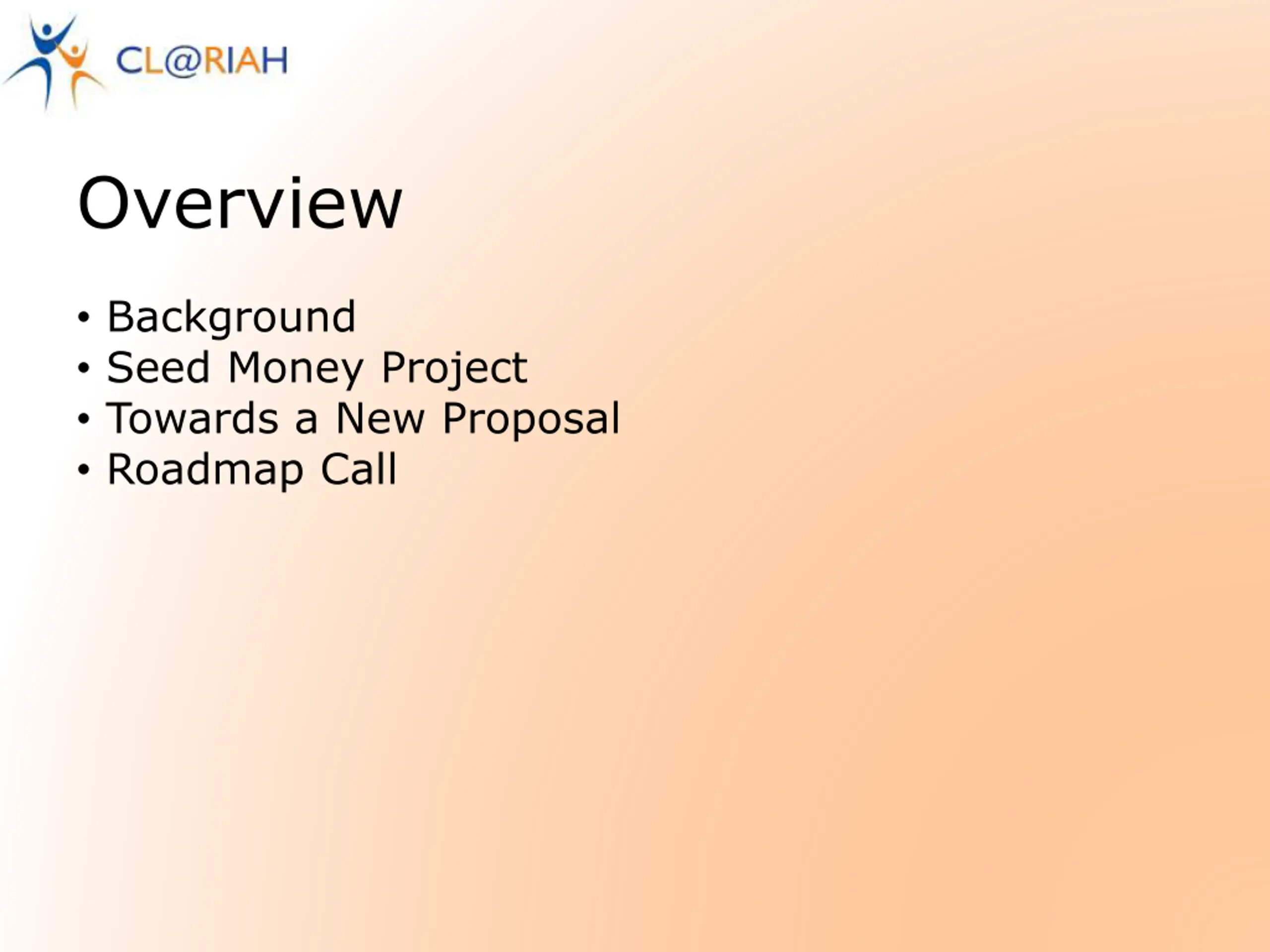 CL@RIAH

Overview

• Background
• Seed Money Project
• Towards a New Proposal
• Roadmap Call